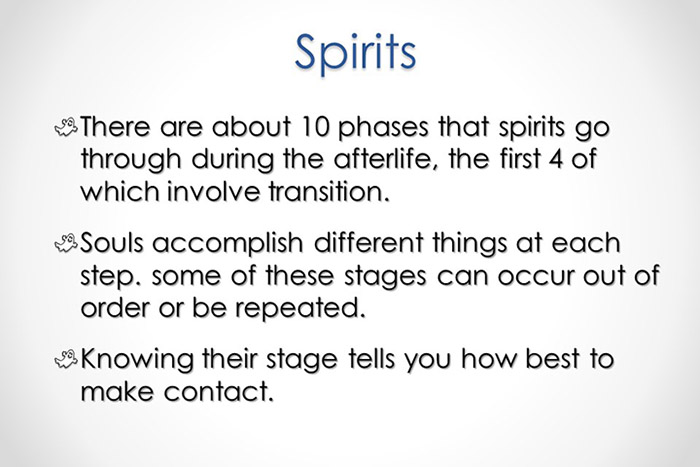 Spirits

There are about 10 phases that spirits go through during the afterlife, the first 4 of which involve transition.

Souls accomplish different things at each step. some of these stages can occur out of order or be repeated.

Knowing their stage tells you how best to make contact.